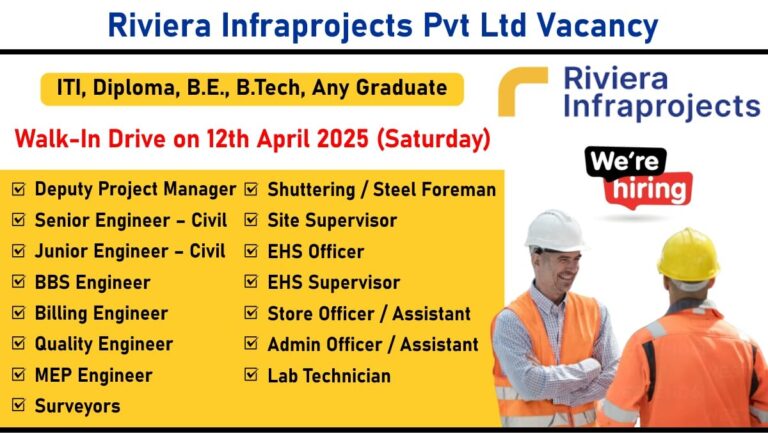 Riviera Infraprojects Pvt Ltd Vacancy

ITI, Diploma, B.E., B.Tech, Any Graduate

Riviera Infraprojects

Walk-In Drive on 12th April 2025 (Saturday)

We're hiring

☑ Deputy Project Manager
☑ Senior Engineer – Civil
☑ Junior Engineer – Civil
☑ BBS Engineer
☑ Billing Engineer
☑ Quality Engineer
☑ MEP Engineer
☑ Surveyors

☑ Shuttering / Steel Foreman
☑ Site Supervisor
☑ EHS Officer
☑ EHS Supervisor
☑ Store Officer / Assistant
☑ Admin Officer / Assistant
☑ Lab Technician